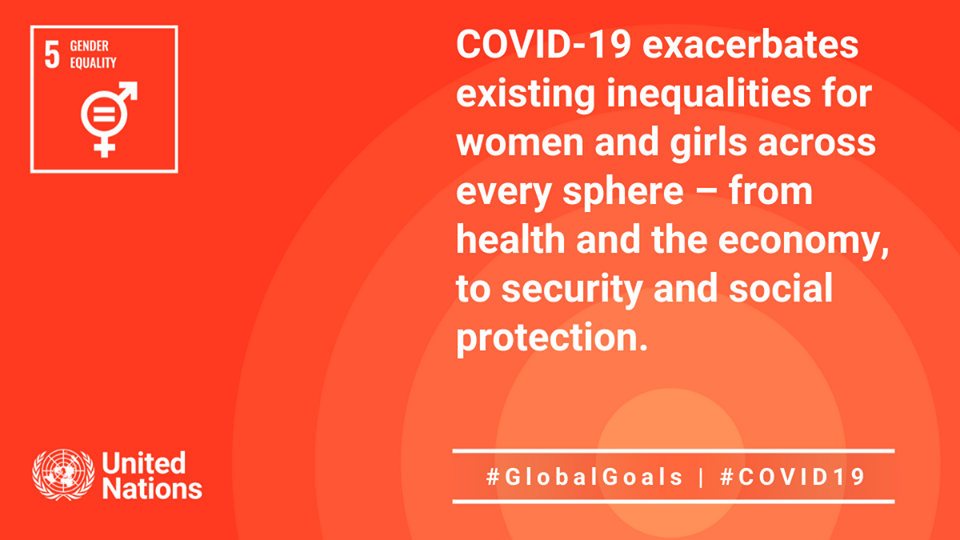 5 GENDER EQUALITY

COVID-19 exacerbates existing inequalities for women and girls across every sphere – from health and the economy, to security and social protection.

United Nations

#GlobalGoals | #COVID19